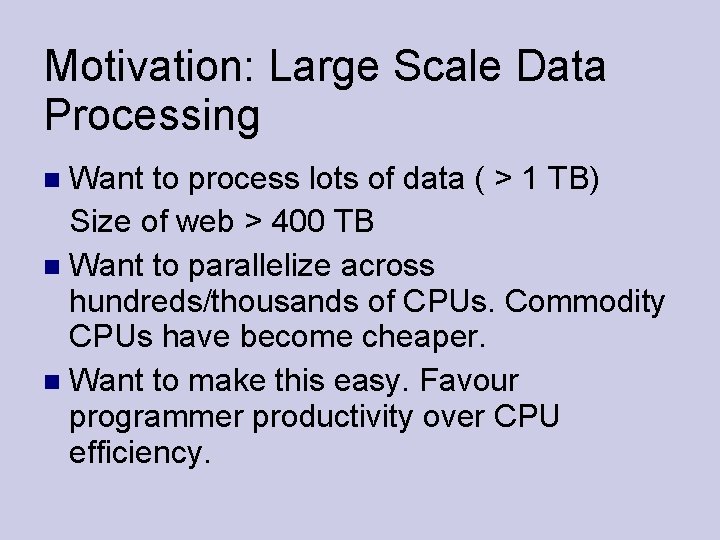 Motivation: Large Scale Data Processing

Want to process lots of data ( > 1 TB)
Size of web > 400 TB

Want to parallelize across hundreds/thousands of CPUs. Commodity CPUs have become cheaper.

Want to make this easy. Favour programmer productivity over CPU efficiency.